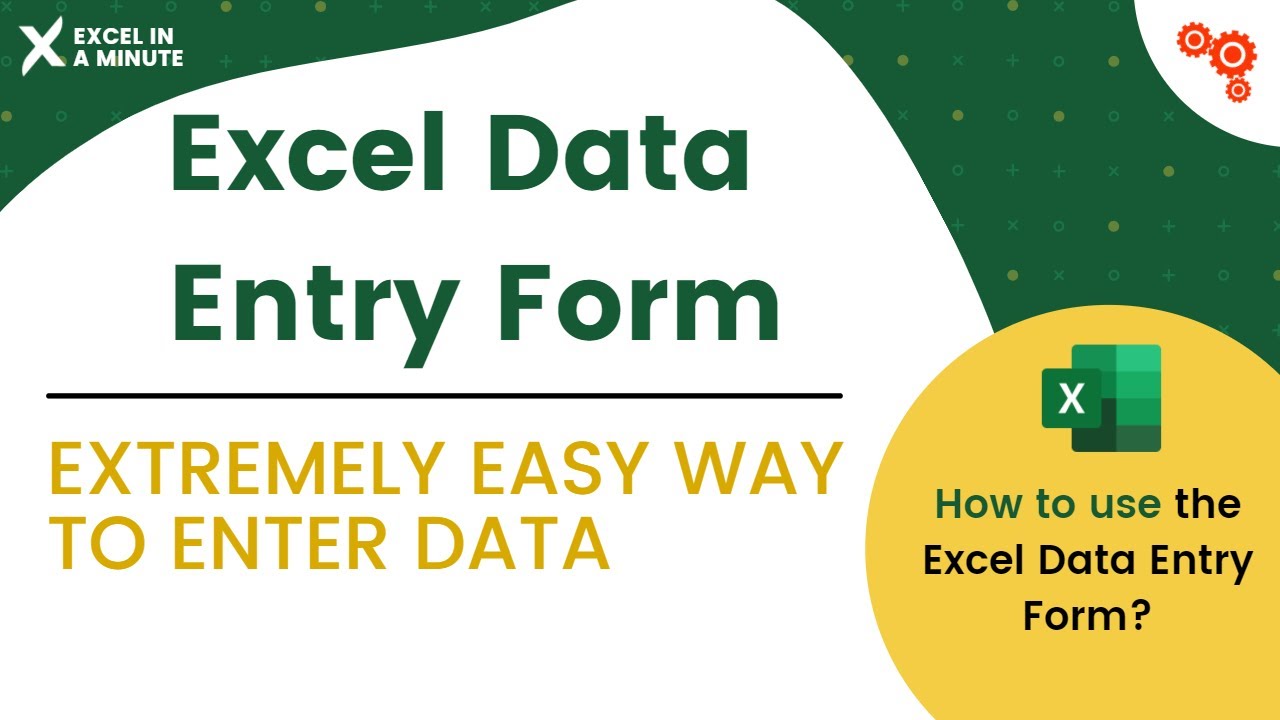 EXCEL IN A MINUTE

Excel Data Entry Form

EXTREMELY EASY WAY TO ENTER DATA

X

How to use the Excel Data Entry Form?